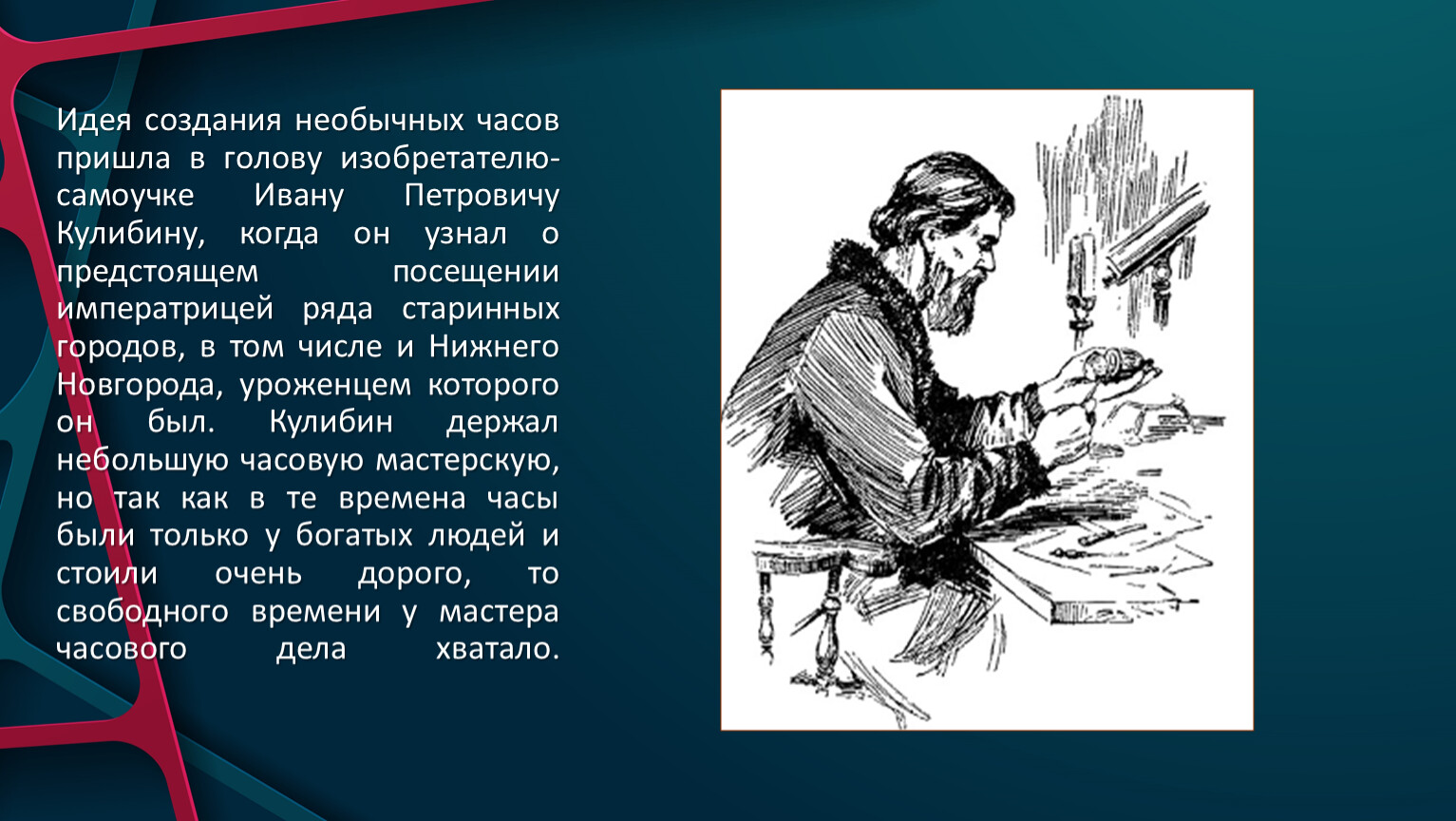 Идея создания необычных часов пришла в голову изобретателю-самоучке Ивану Петровичу Кулибину, когда он узнал о предстоящем посещении императрицей ряда старинных городов, в том числе и Нижнего Новгорода, уроженцем которого он был. Кулибин держал небольшую часовую мастерскую, но так как в те времена часы были только у богатых людей и стоили очень дорого, то свободного времени у мастера часового дела хватало.